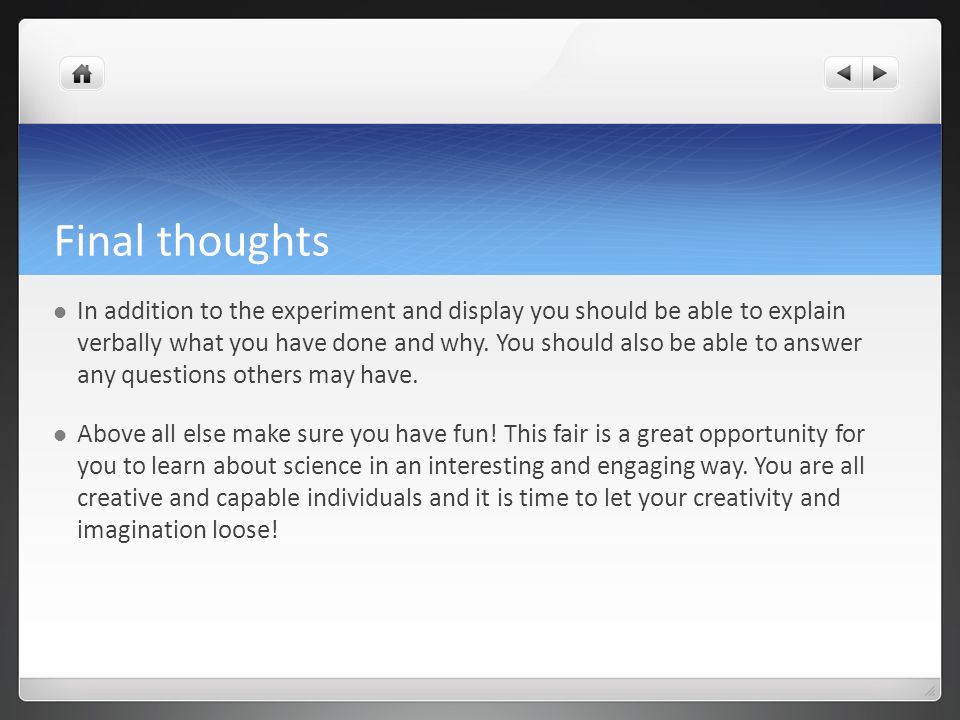 Final thoughts

In addition to the experiment and display you should be able to explain verbally what you have done and why. You should also be able to answer any questions others may have.

Above all else make sure you have fun! This fair is a great opportunity for you to learn about science in an interesting and engaging way. You are all creative and capable individuals and it is time to let your creativity and imagination loose!